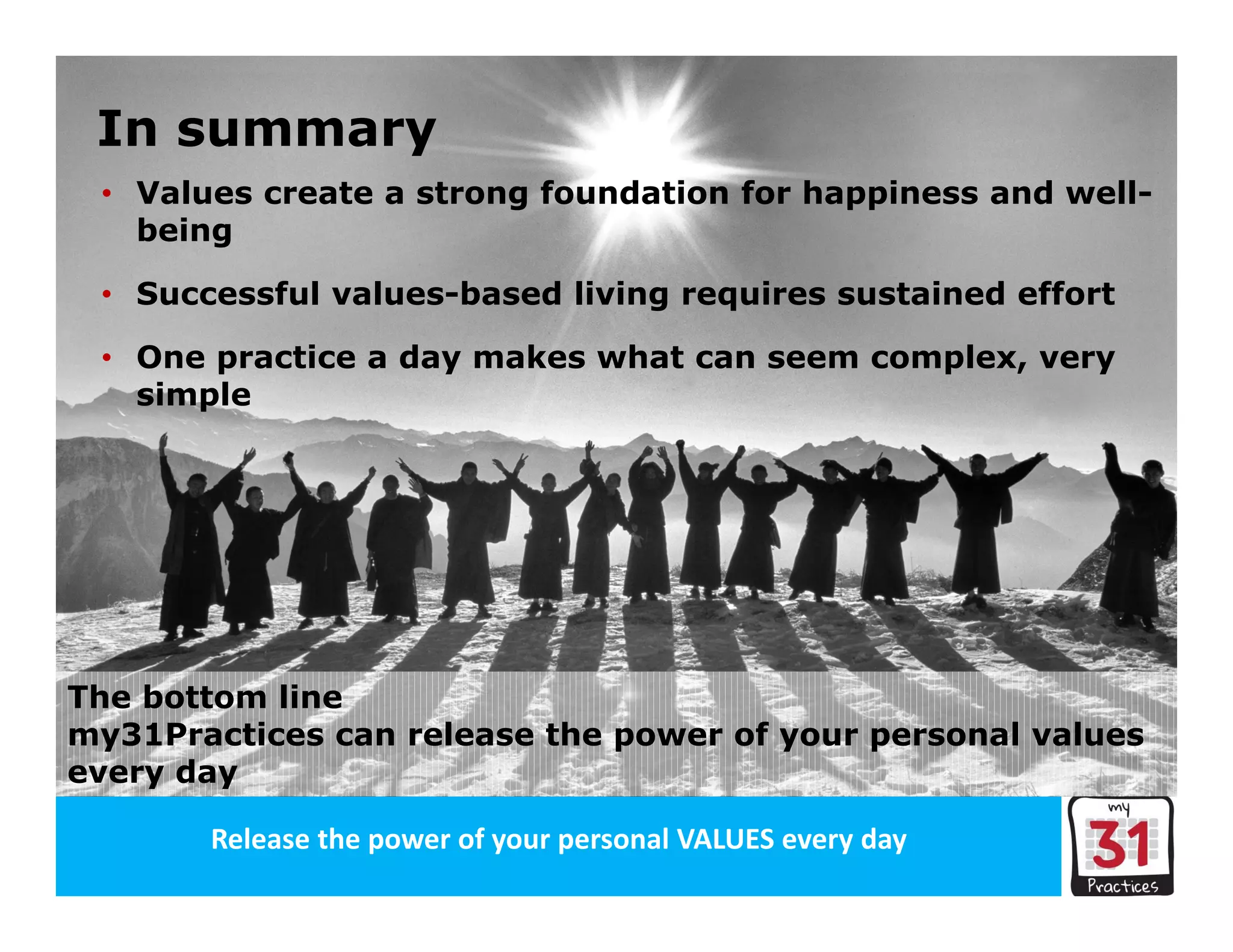 In summary

• Values create a strong foundation for happiness and well-being

• Successful values-based living requires sustained effort

• One practice a day makes what can seem complex, very simple

The bottom line
my31Practices can release the power of your personal values every day

Release the power of your personal VALUES every day

my 31 Practices